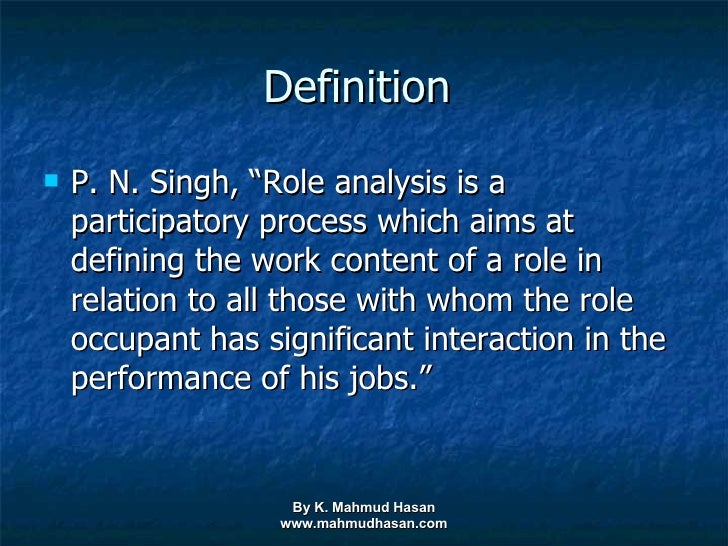 Definition

P. N. Singh, “Role analysis is a participatory process which aims at defining the work content of a role in relation to all those with whom the role occupant has significant interaction in the performance of his jobs.”

By K. Mahmud Hasan
www.mahmudhasan.com